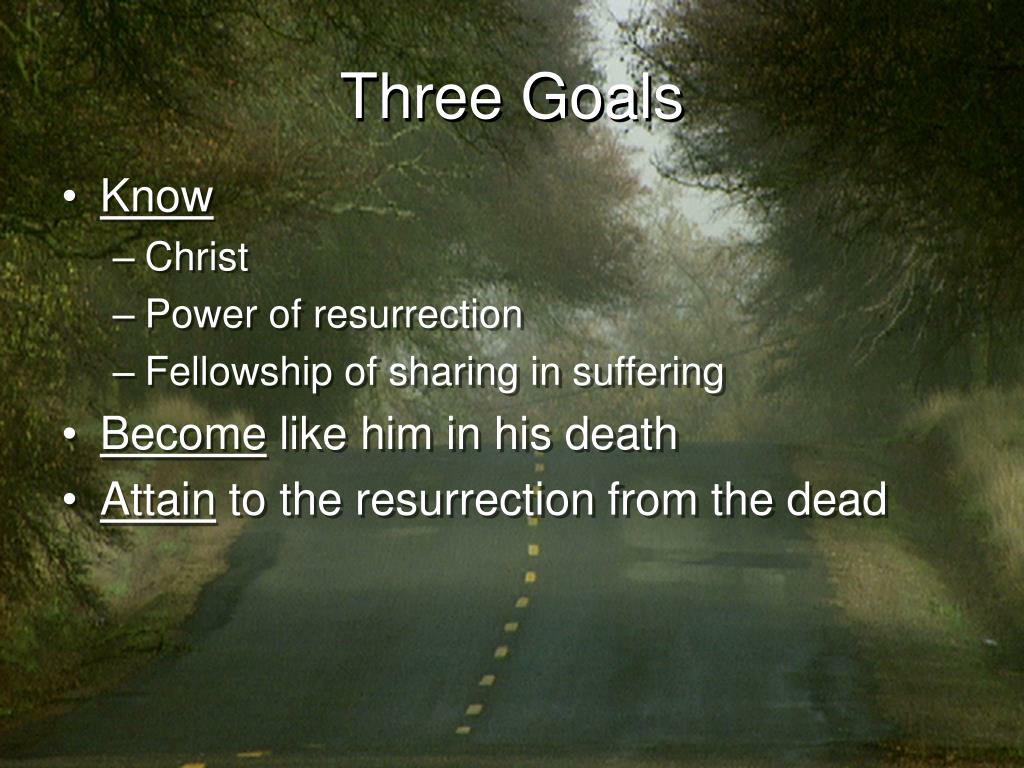 Three Goals

• Know
– Christ
– Power of resurrection
– Fellowship of sharing in suffering
• Become like him in his death
• Attain to the resurrection from the dead